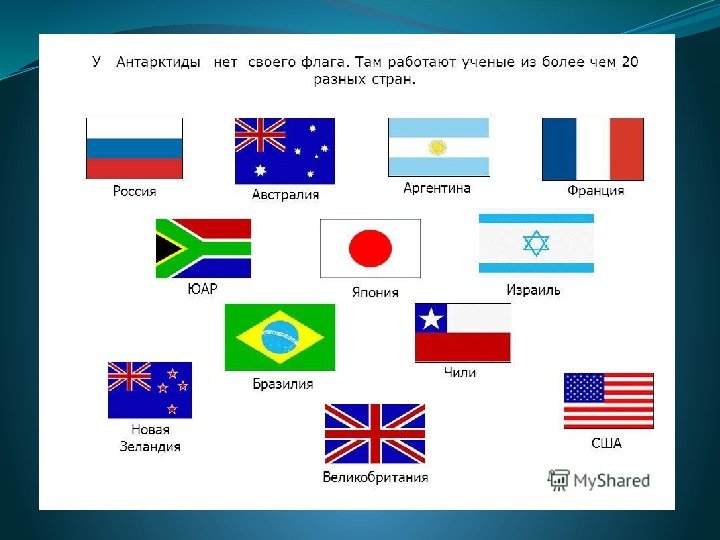 У Антарктиды нет своего флага. Там работают ученые из более чем 20 разных стран.

Россия

Австралия

Аргентина

Франция

ЮАР

Япония

Израиль

Бразилия

Чили

Новая Зеландия

Великобритания

США

MyShared